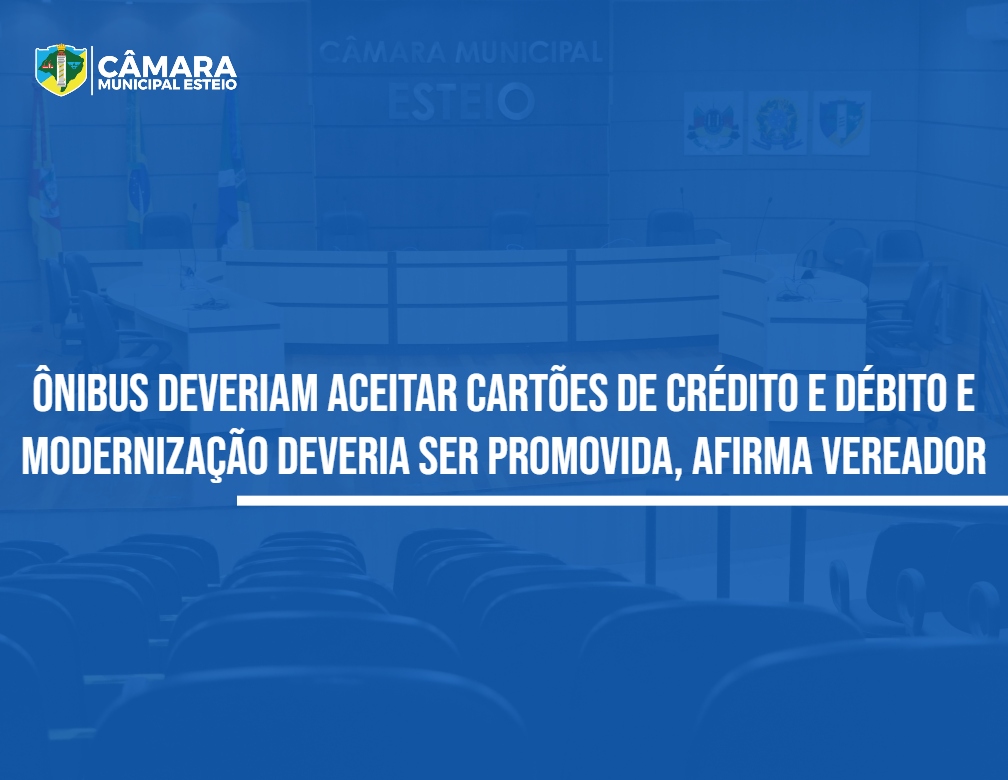 CÂMARA
MUNICIPAL ESTEIO

CÂMARA MUNICIPAL
ESTEIO

ÔNIBUS DEVERIAM ACEITAR CARTÕES DE CRÉDITO E DÉBITO E MODERNIZAÇÃO DEVERIA SER PROMOVIDA, AFIRMA VEREADOR